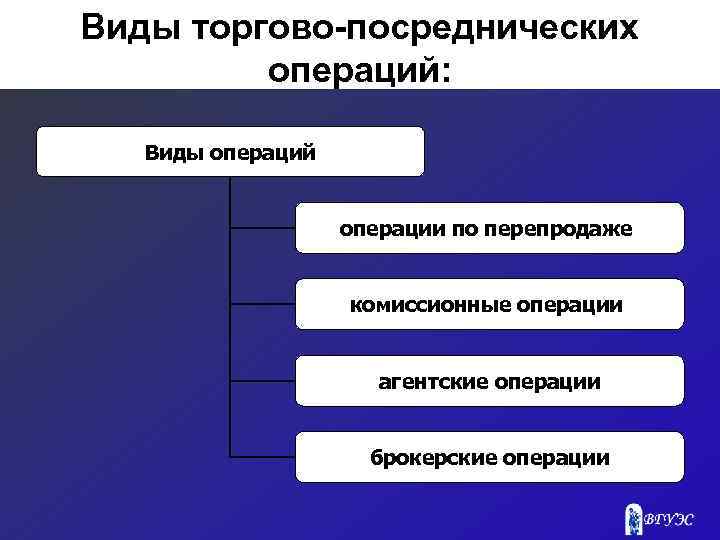 Виды торгово-посреднических операций:

Виды операций

операции по перепродаже

комиссионные операции

агентские операции

брокерские операции

ВГУЭС